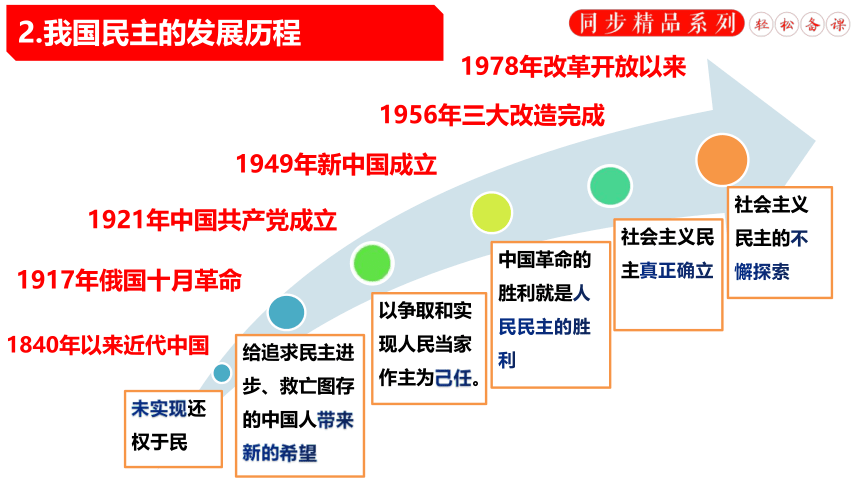 2.我国民主的发展历程

同步精品系列 轻松备课

1978年改革开放以来

1956年三大改造完成

1949年新中国成立

1921年中国共产党成立

1917年俄国十月革命

1840年以来近代中国

未实现还权于民

给追求民主进步、救亡图存的中国人带来新的希望

以争取和实现人民当家作主为己任。

中国革命的胜利就是人民民主的胜利

社会主义民主真正确立

社会主义民主的不懈探索